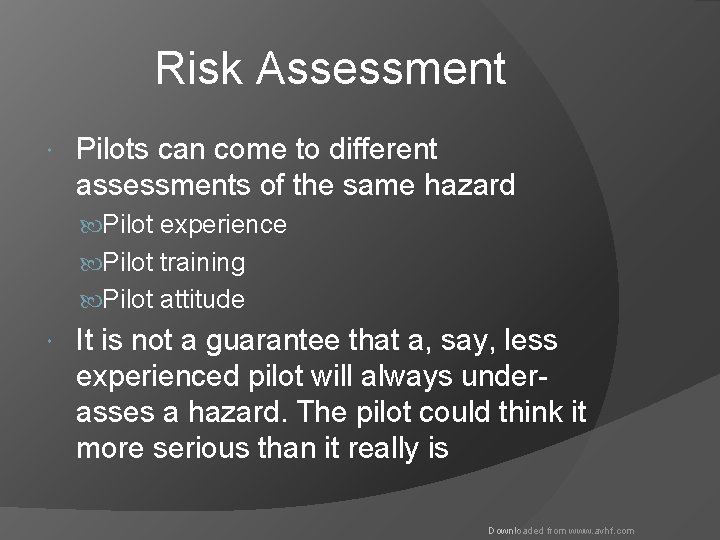 Risk Assessment

Pilots can come to different assessments of the same hazard

Pilot experience

Pilot training

Pilot attitude

It is not a guarantee that a, say, less experienced pilot will always under-asses a hazard. The pilot could think it more serious than it really is

Downloaded from www.avhf.com